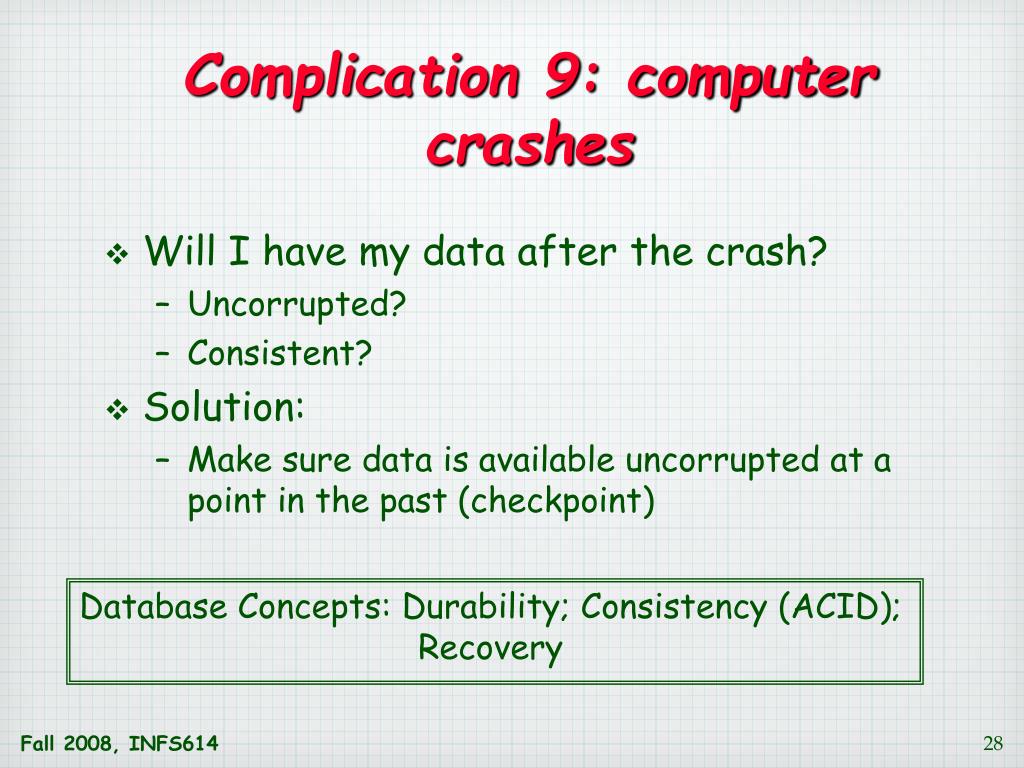 Complication 9: computer crashes

❖ Will I have my data after the crash?
– Uncorrupted?
– Consistent?

❖ Solution:
– Make sure data is available uncorrupted at a point in the past (checkpoint)

Database Concepts: Durability; Consistency (ACID); Recovery

Fall 2008, INFS614

28